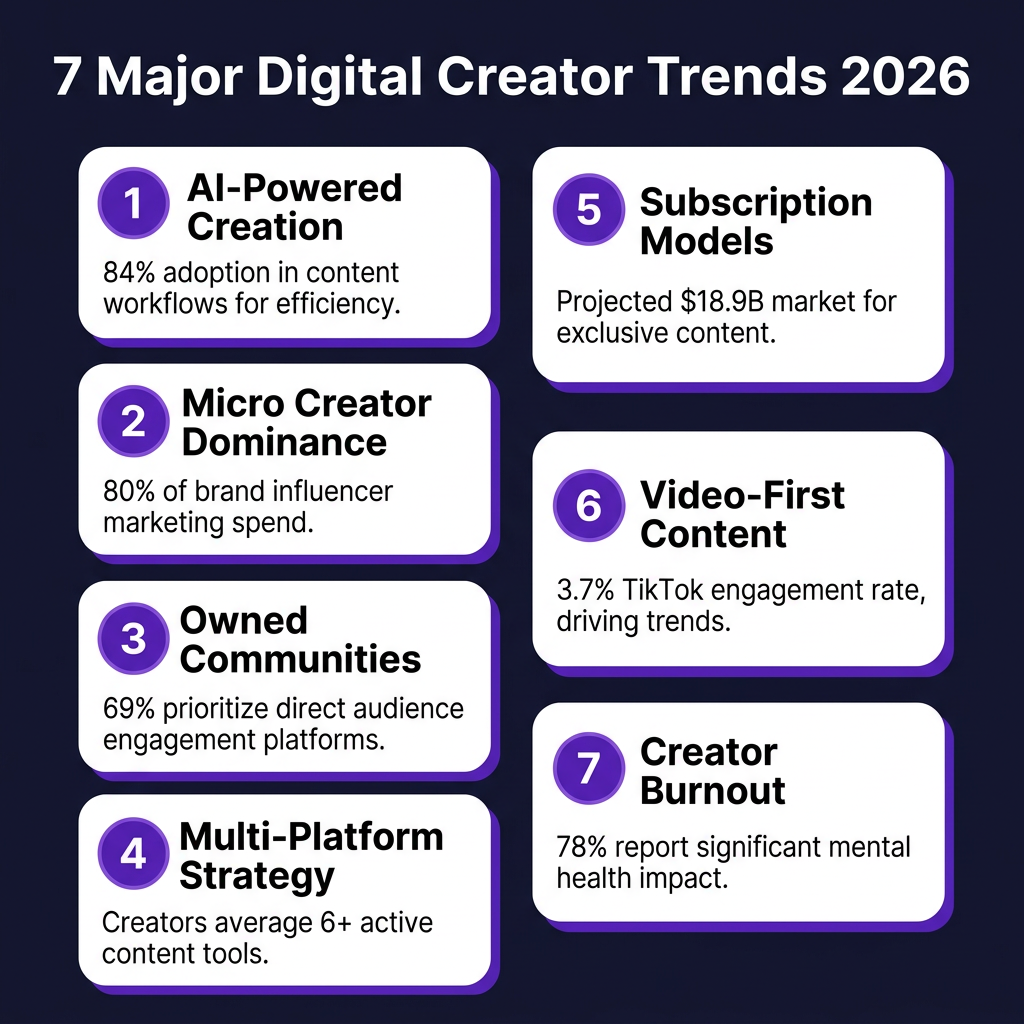 7 Major Digital Creator Trends 2026

1 AI-Powered Creation
84% adoption in content workflows for efficiency.

2 Micro Creator Dominance
80% of brand influencer marketing spend.

3 Owned Communities
69% prioritize direct audience engagement platforms.

4 Multi-Platform Strategy
Creators average 6+ active content tools.

5 Subscription Models
Projected \$18.9B market for exclusive content.

6 Video-First Content
3.7% TikTok engagement rate, driving trends.

7 Creator Burnout
78% report significant mental health impact.